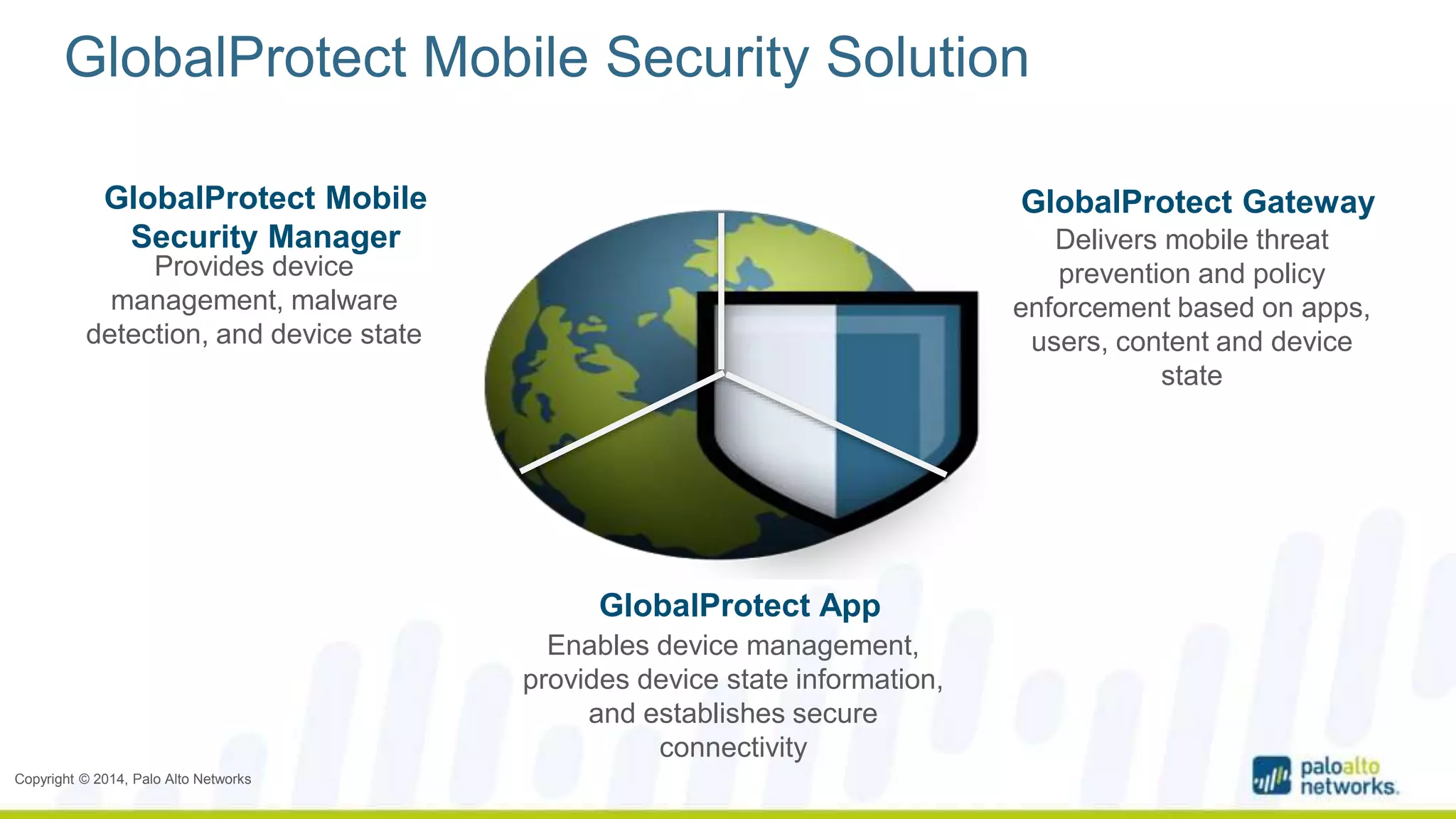 GlobalProtect Mobile Security Solution

GlobalProtect Mobile Security Manager
Provides device management, malware detection, and device state

GlobalProtect Gateway
Delivers mobile threat prevention and policy enforcement based on apps, users, content and device state

GlobalProtect App
Enables device management, provides device state information, and establishes secure connectivity

Copyright © 2014, Palo Alto Networks

paloalto networks.